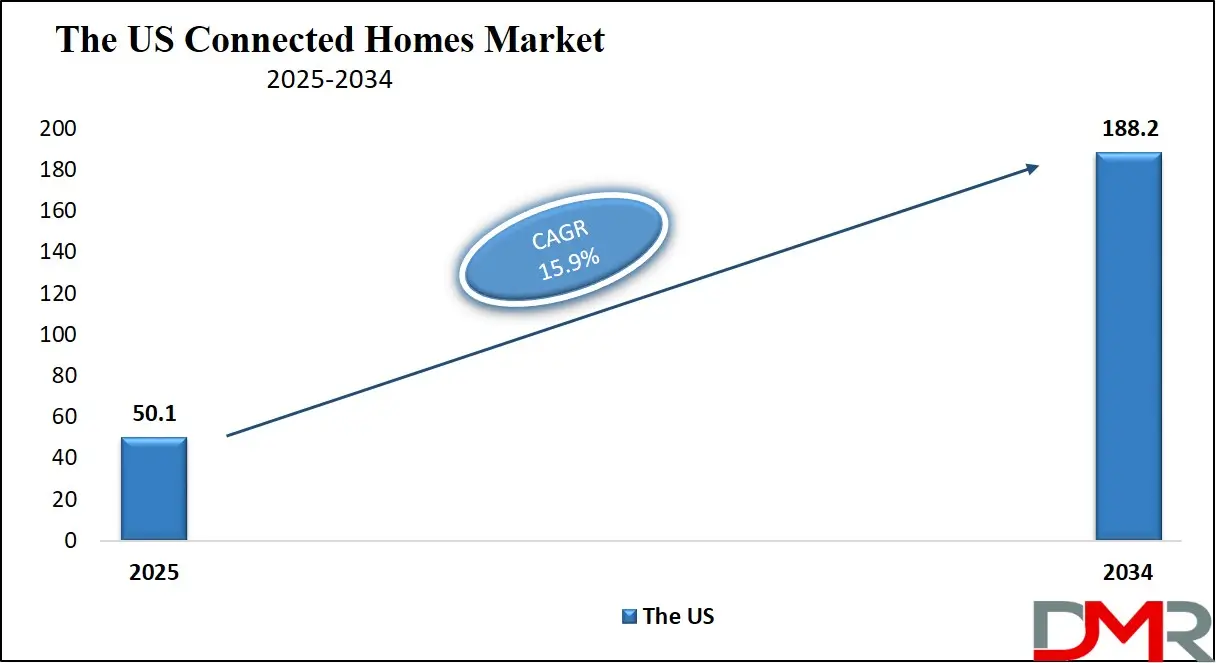 The US Connected Homes Market
2025-2034

200
180
160
140
120
100
80
60
40
20
0

50.1

188.2

CAGR
15.9%

2025

2034

The US

DMR